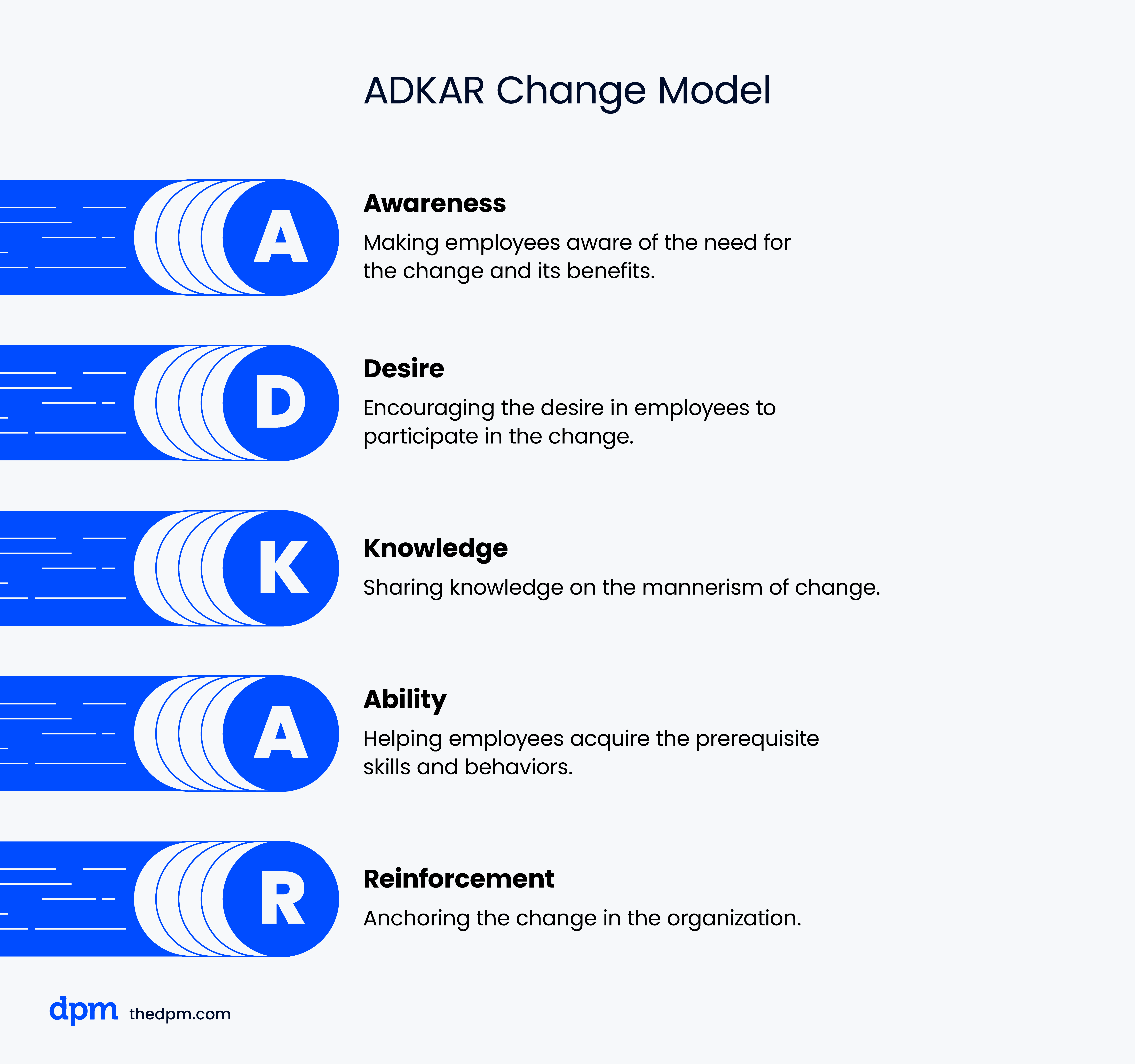 ADKAR Change Model

A

Awareness

Making employees aware of the need for the change and its benefits.

D

Desire

Encouraging the desire in employees to participate in the change.

K

Knowledge

Sharing knowledge on the mannerism of change.

A

Ability

Helping employees acquire the prerequisite skills and behaviors.

R

Reinforcement

Anchoring the change in the organization.

dpm thedpm.com